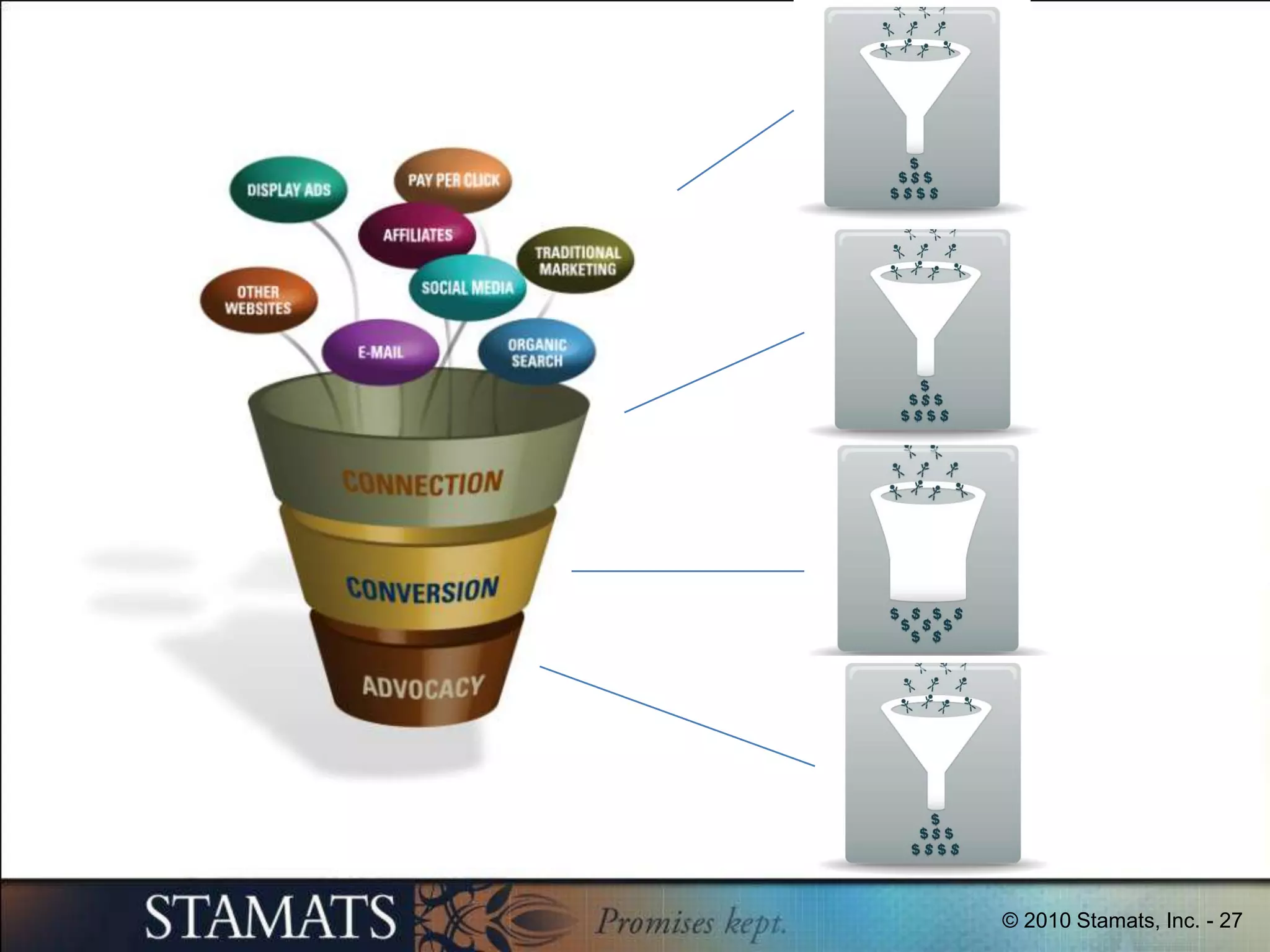 DISPLAY ADS

PAY PER CLICK

AFFILIATES

TRADITIONAL MARKETING

OTHER WEBSITES

SOCIAL MEDIA

E-MAIL

ORGANIC SEARCH

CONNECTION

CONVERSION

ADVOCACY

$ $ $ $ $ $ $ $

$ $ $ $ $ $ $ $

$ $ $ $ $ $ $ $ $

$ $ $ $ $ $ $ $

STAMATS

Promises kept.

© 2010 Stamats, Inc. - 27